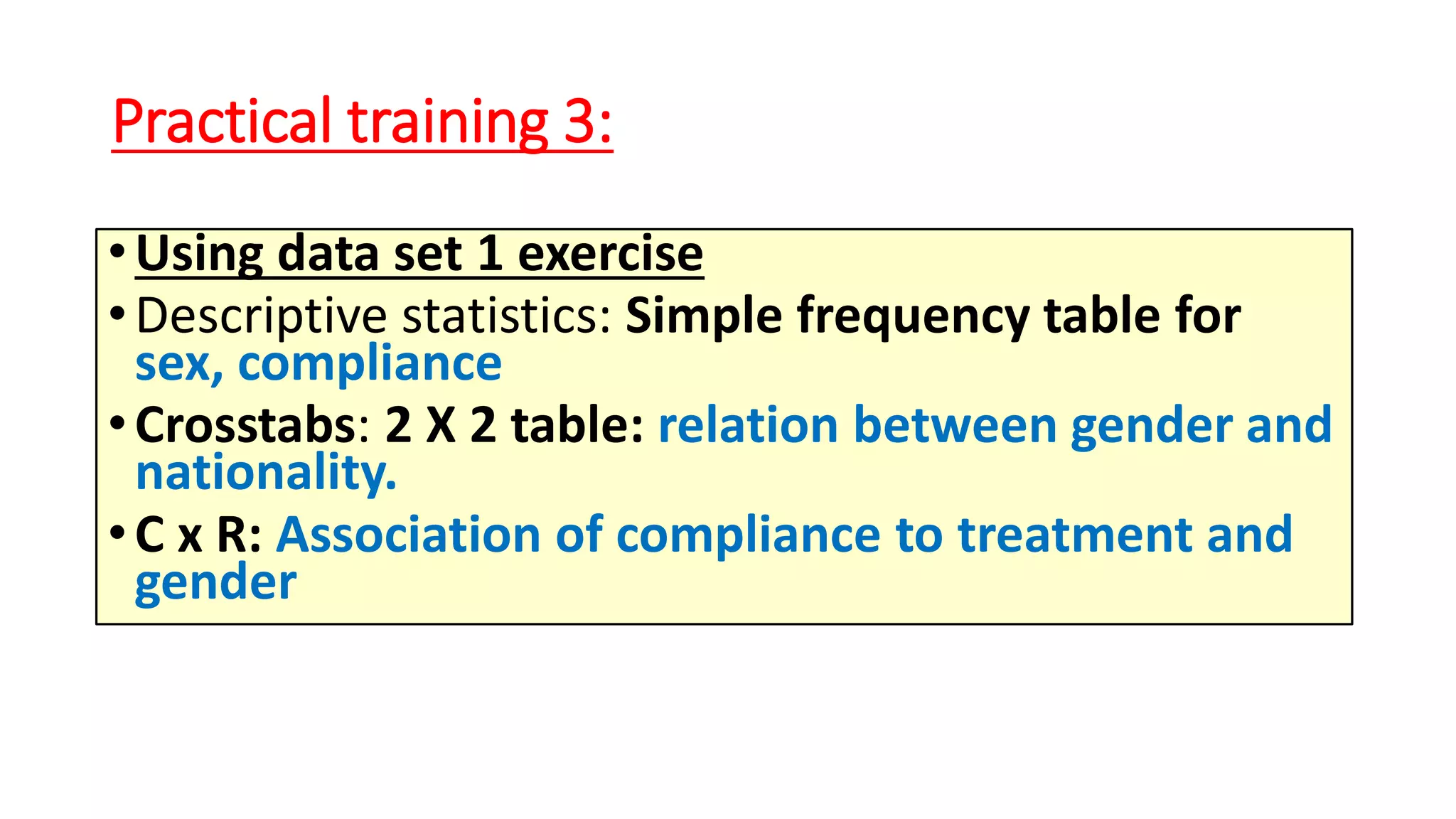 Practical training 3:

• Using data set 1 exercise
• Descriptive statistics: Simple frequency table for sex, compliance
• Crosstabs: 2 X 2 table: relation between gender and nationality.
• C x R: Association of compliance to treatment and gender